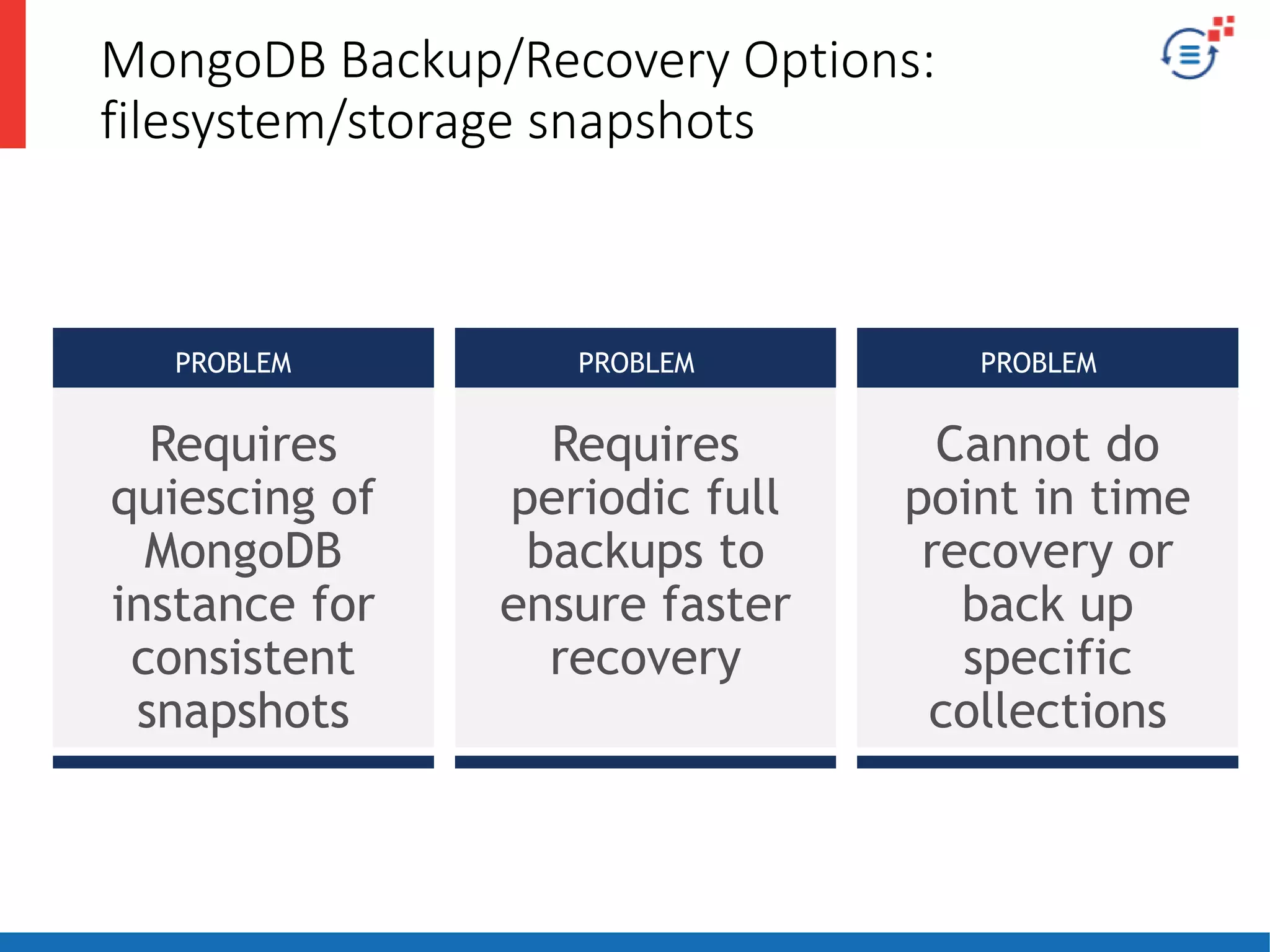 MongoDB Backup/Recovery Options: filesystem/storage snapshots

PROBLEM

Requires quiescing of MongoDB instance for consistent snapshots

PROBLEM

Requires periodic full backups to ensure faster recovery

PROBLEM

Cannot do point in time recovery or back up specific collections